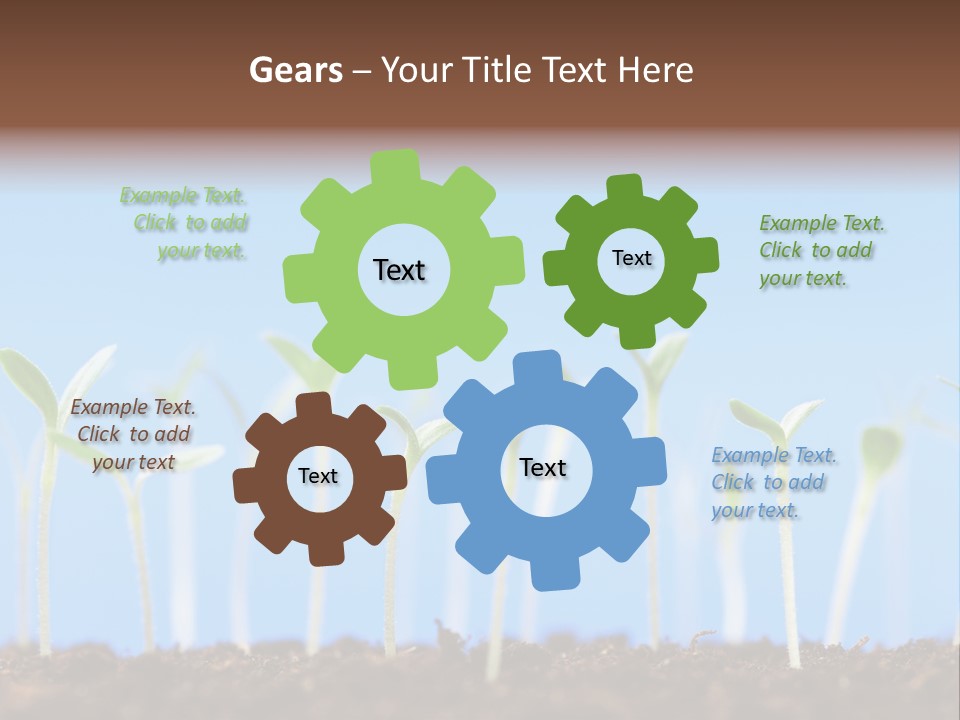 Gears – Your Title Text Here

Example Text. Click to add your text.

Text

Text

Example Text. Click to add your text.

Example Text. Click to add your text

Text

Text

Example Text. Click to add your text.